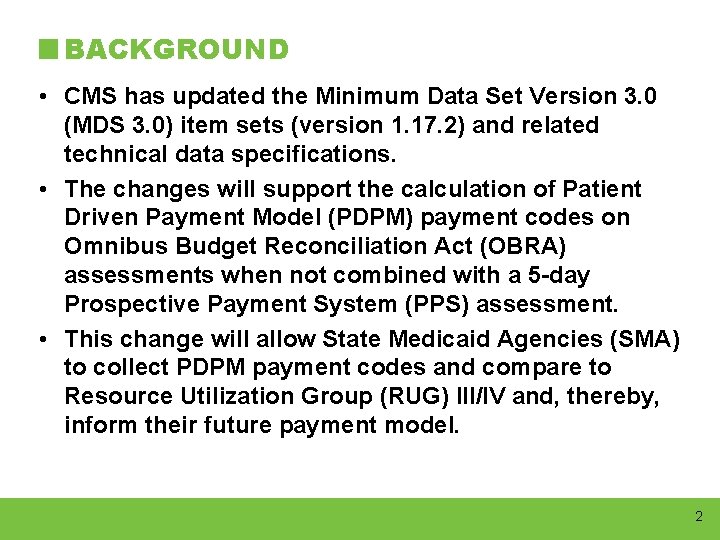 BACKGROUND

• CMS has updated the Minimum Data Set Version 3.0 (MDS 3.0) item sets (version 1.17.2) and related technical data specifications.

• The changes will support the calculation of Patient Driven Payment Model (PDPM) payment codes on Omnibus Budget Reconciliation Act (OBRA) assessments when not combined with a 5-day Prospective Payment System (PPS) assessment.

• This change will allow State Medicaid Agencies (SMA) to collect PDPM payment codes and compare to Resource Utilization Group (RUG) III/IV and, thereby, inform their future payment model.

2